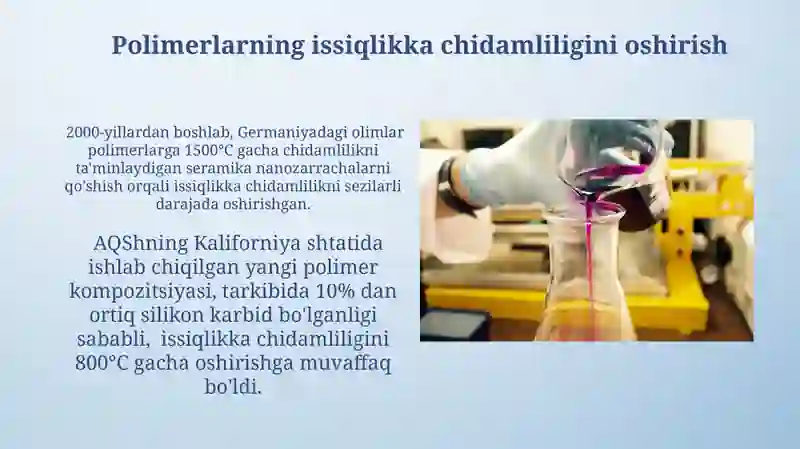 Polimerlarning issiqlikka chidamliligini oshirish

2000-yillardan boshlab, Germaniyadagi olimlar polimerlarga 1500°C gacha chidamlilikni ta'minlaydigan seramika nanozarrachalarni qo'shish orqali issiqlikka chidamlilikni sezilarli darajada oshirishgan.

AQShning Kaliforniya shtatida ishlab chiqilgan yangi polimer kompozitsiyasi, tarkibida 10% dan ortiq silikon karbid bo'lganligi sababli, issiqlikka chidamliligini 800°C gacha oshirishga muvaffaq bo'ldi.